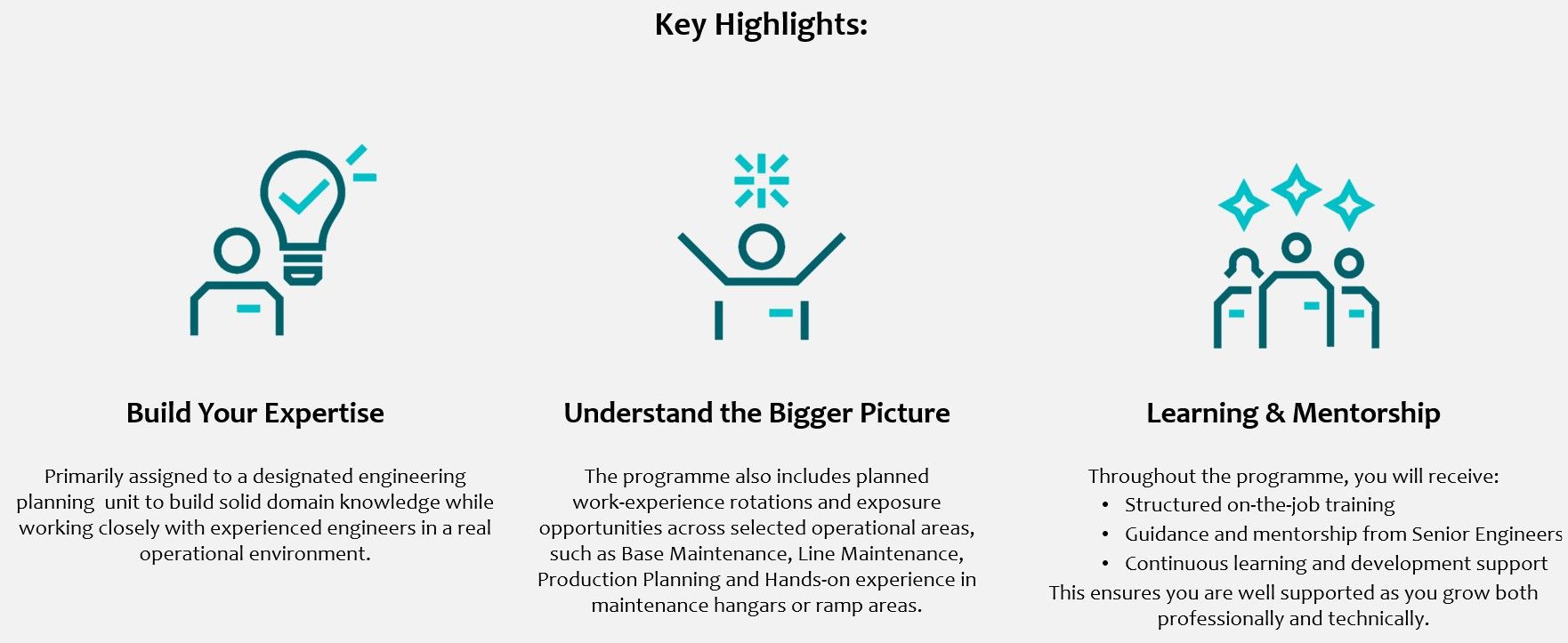 Key Highlights:

Build Your Expertise

Primarily assigned to a designated engineering planning unit to build solid domain knowledge while working closely with experienced engineers in a real operational environment.

Understand the Bigger Picture

The programme also includes planned work-experience rotations and exposure opportunities across selected operational areas, such as Base Maintenance, Line Maintenance, Production Planning and Hands-on experience in maintenance hangars or ramp areas.

Learning & Mentorship

Throughout the programme, you will receive:
• Structured on-the-job training
• Guidance and mentorship from Senior Engineers
• Continuous learning and development support
This ensures you are well supported as you grow both professionally and technically.